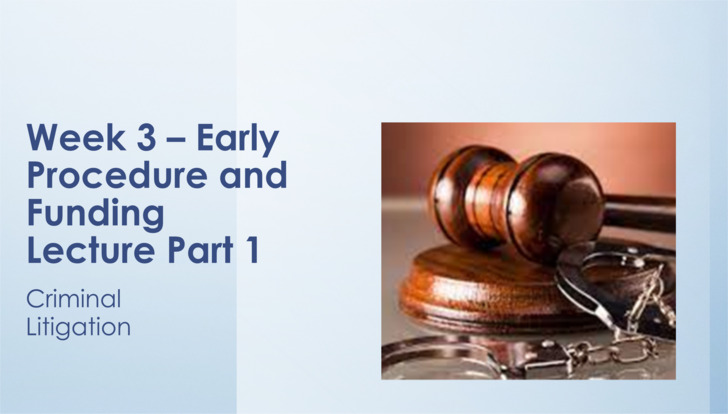 Week 3 – Early Procedure and Funding Lecture Part 1

Criminal Litigation